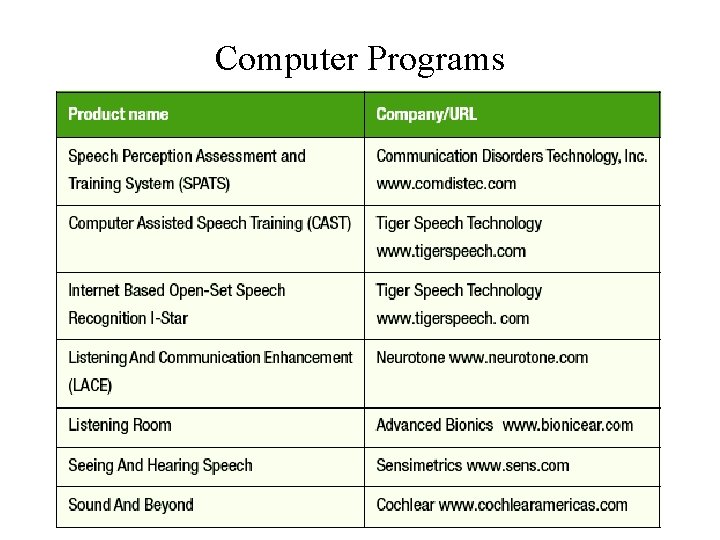 Computer Programs

| Product name | Company/URL |
|---|---|
| Speech Perception Assessment and Training System (SPATS) | Communication Disorders Technology, Inc. www.comdistec.com |
| Computer Assisted Speech Training (CAST) | Tiger Speech Technology www.tigerspeech.com |
| Internet Based Open-Set Speech Recognition I-Star | Tiger Speech Technology www.tigerspeech. com |
| Listening And Communication Enhancement (LACE) | Neurotone www.neurotone.com |
| Listening Room | Advanced Bionics www.bionicear.com |
| Seeing And Hearing Speech | Sensimetrics www.sens.com |
| Sound And Beyond | Cochlear www.cochlearamericas.com |